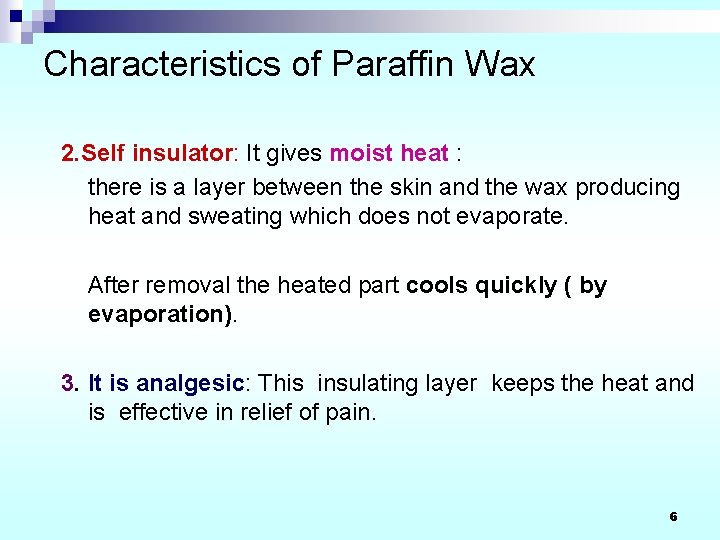 Characteristics of Paraffin Wax

2.Self insulator: It gives moist heat :

there is a layer between the skin and the wax producing heat and sweating which does not evaporate.

After removal the heated part cools quickly ( by evaporation).

3. It is analgesic: This insulating layer keeps the heat and is effective in relief of pain.

6